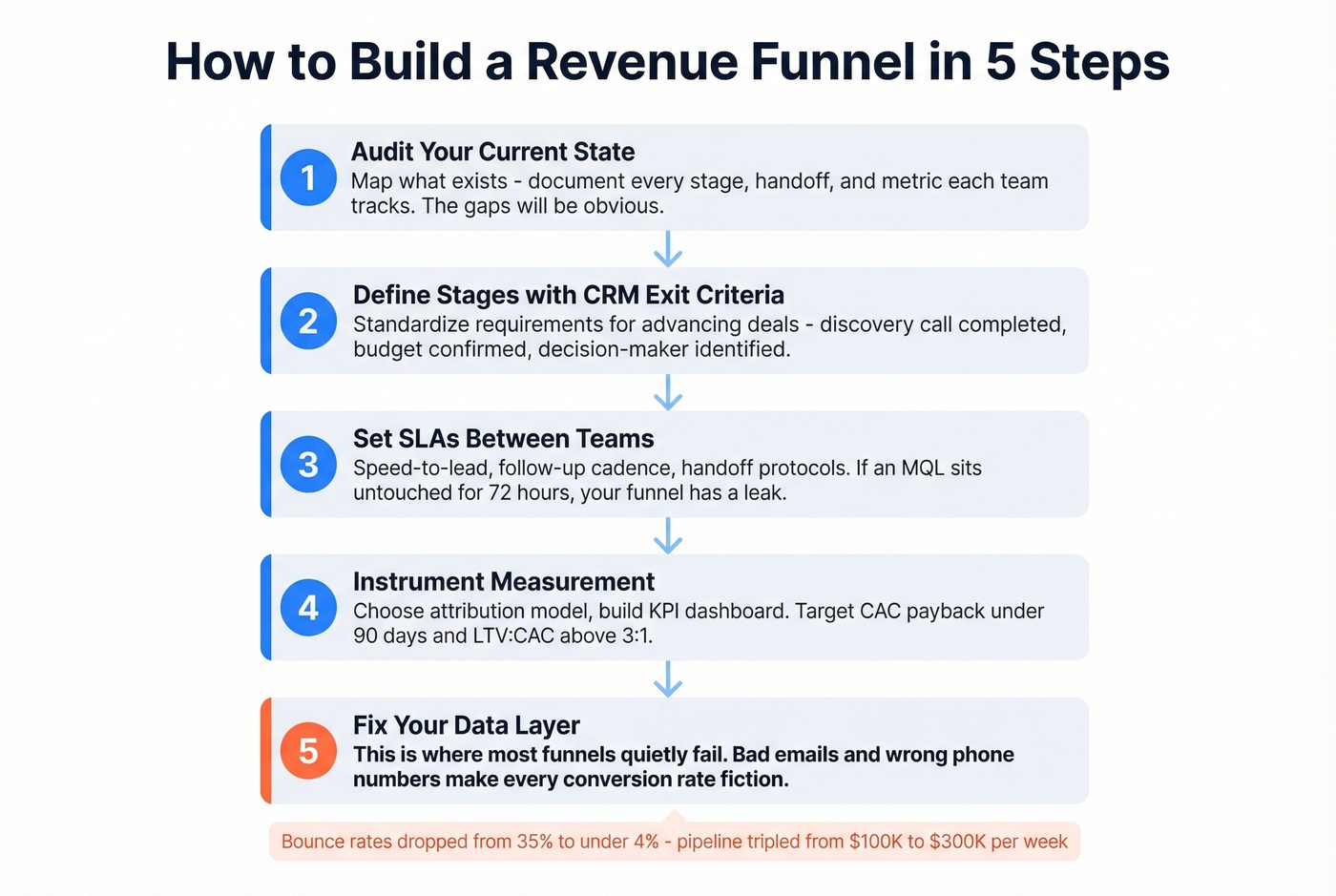 How to Build a Revenue Funnel in 5 Steps

1
Audit Your Current State
Map what exists - document every stage, handoff, and metric each team tracks. The gaps will be obvious.

2
Define Stages with CRM Exit Criteria
Standardize requirements for advancing deals - discovery call completed, budget confirmed, decision-maker identified.

3
Set SLAs Between Teams
Speed-to-lead, follow-up cadence, handoff protocols. If an MQL sits untouched for 72 hours, your funnel has a leak.

4
Instrument Measurement
Choose attribution model, build KPI dashboard. Target CAC payback under 90 days and LTV:CAC above 3:1.

5
Fix Your Data Layer
This is where most funnels quietly fail. Bad emails and wrong phone numbers make every conversion rate fiction.

Bounce rates dropped from 35% to under 4% - pipeline tripled from $100K to $300K per week